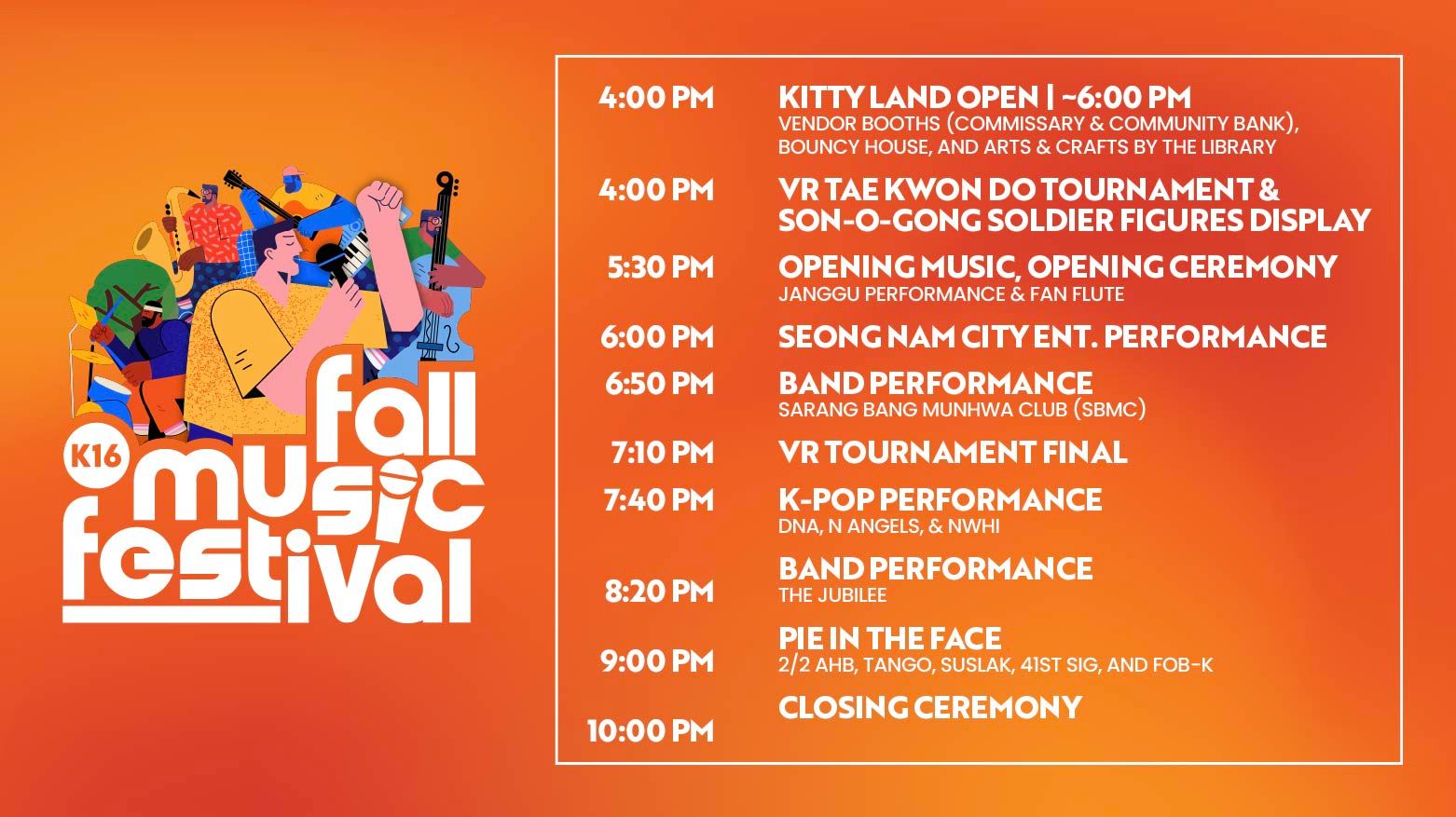 K16 fall music festival

4:00 PM KITTY LAND OPEN | ~6:00 PM
VENDOR BOOTHS (COMMISSARY & COMMUNITY BANK), BOUNCY HOUSE, AND ARTS & CRAFTS BY THE LIBRARY

4:00 PM VR TAE KWON DO TOURNAMENT & SON-O-GONG SOLDIER FIGURES DISPLAY

5:30 PM OPENING MUSIC, OPENING CEREMONY
JANGGU PERFORMANCE & FAN FLUTE

6:00 PM SEONG NAM CITY ENT. PERFORMANCE

6:50 PM BAND PERFORMANCE
SARANG BANG MUNHWA CLUB (SBMC)

7:10 PM VR TOURNAMENT FINAL

7:40 PM K-POP PERFORMANCE
DNA, N ANGELS, & NWHI

8:20 PM BAND PERFORMANCE
THE JUBILEE

9:00 PM PIE IN THE FACE
2/2 AHB, TANGO, SUSLAK, 41ST SIG, AND FOB-K

10:00 PM CLOSING CEREMONY